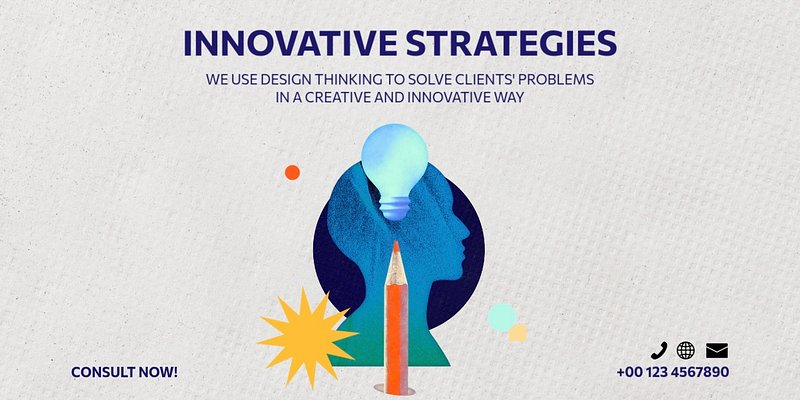 INNOVATIVE STRATEGIES

WE USE DESIGN THINKING TO SOLVE CLIENTS' PROBLEMS IN A CREATIVE AND INNOVATIVE WAY

CONSULT NOW!

+00 123 4567890